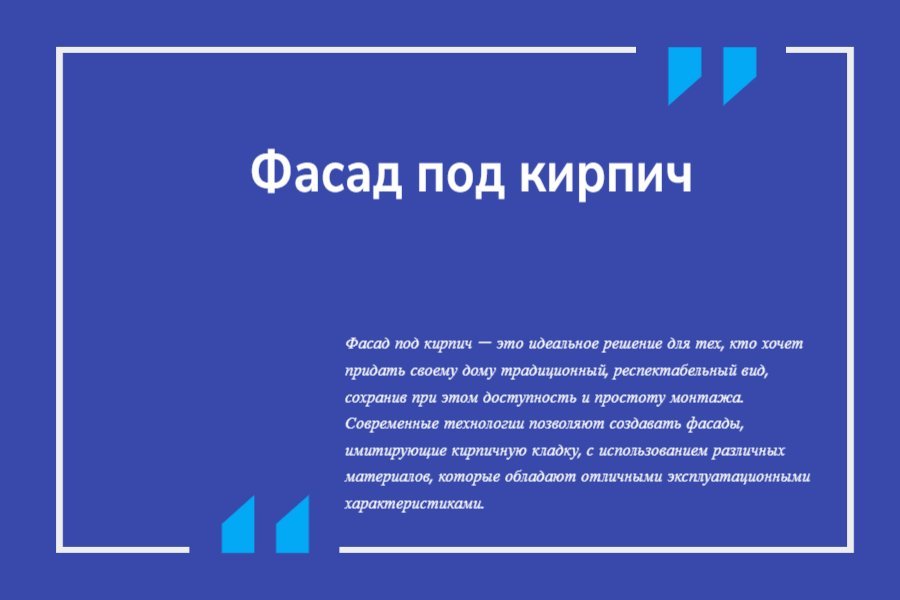 Фасад под кирпич

Фасад под кирпич — это идеальное решение для тех, кто хочет придать своему дому традиционный, респектабельный вид, сохранив при этом доступность и простоту монтажа. Современные технологии позволяют создавать фасады, имитирующие кирпичную кладку, с использованием различных материалов, которые обладают отличными эксплуатационными характеристиками.